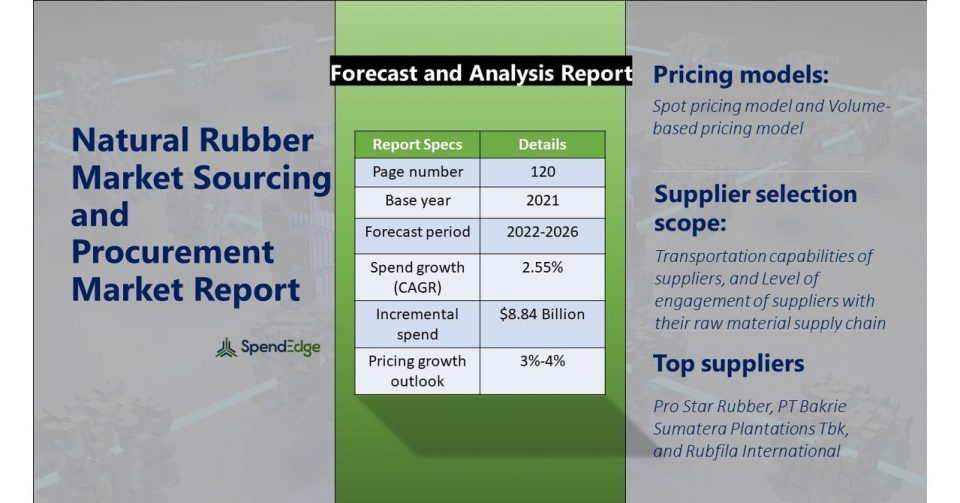 Natural Rubber Market Sourcing and Procurement Market Report

SpendEdge

Forecast and Analysis Report

| Report Specs | Details |
|---|---|
| Page number | 120 |
| Base year | 2021 |
| Forecast period | 2022-2026 |
| Spend growth (CAGR) | 2.55% |
| Incremental spend | $8.84 Billion |
| Pricing growth outlook | 3%-4% |

Pricing models:

Spot pricing model and Volume-based pricing model

Supplier selection scope:

Transportation capabilities of suppliers, and Level of engagement of suppliers with their raw material supply chain

Top suppliers

Pro Star Rubber, PT Bakrie Sumatera Plantations Tbk, and Rubfila International